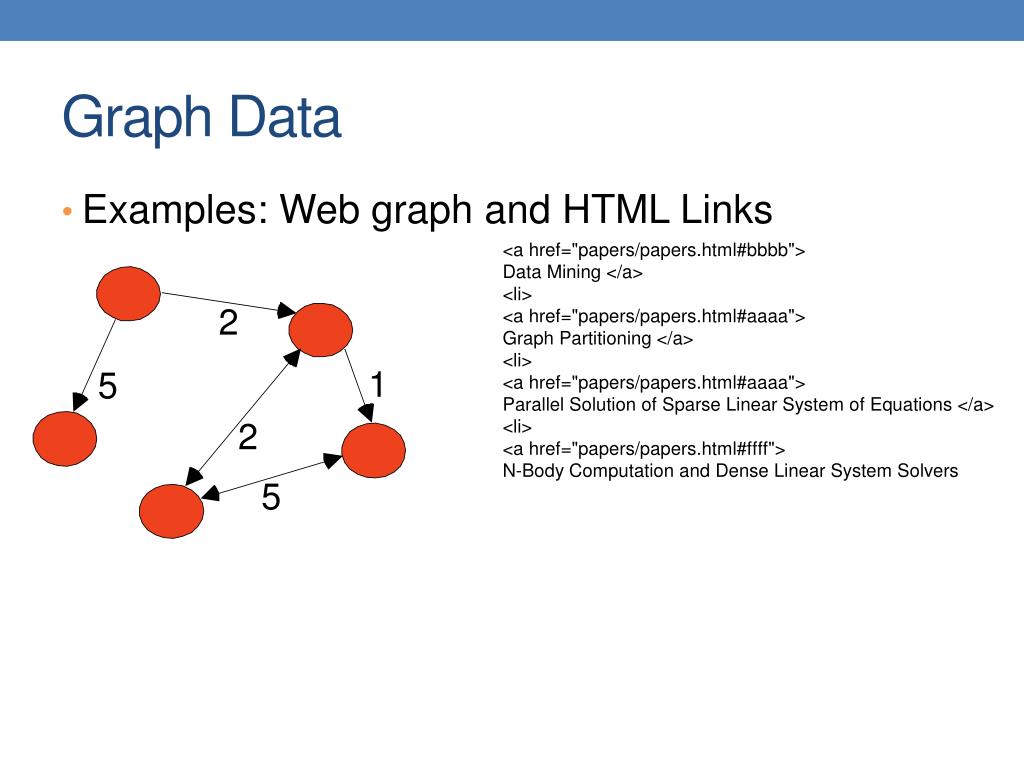 Graph Data

• Examples: Web graph and HTML Links

2

5

1

2

5

<a href="papers/papers.html#bbbb">
Data Mining </a>
<li>
<a href="papers/papers.html#aaaa">
Graph Partitioning </a>
<li>
<a href="papers/papers.html#aaaa">
Parallel Solution of Sparse Linear System of Equations </a>
<li>
<a href="papers/papers.html#ffff">
N-Body Computation and Dense Linear System Solvers